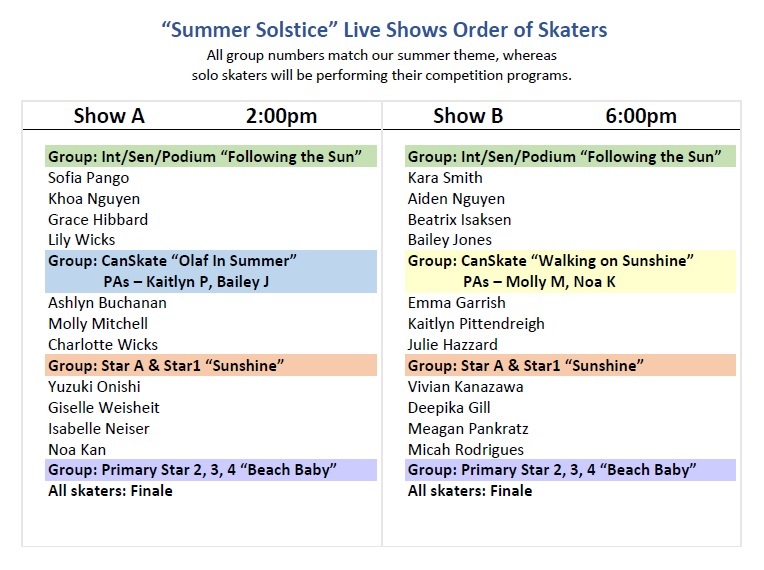 “Summer Solstice” Live Shows Order of Skaters

All group numbers match our summer theme, whereas solo skaters will be performing their competition programs.

Show A 2:00pm

Group: Int/Sen/Podium “Following the Sun”
Sofia Pango
Khoa Nguyen
Grace Hibbard
Lily Wicks
Group: CanSkate “Olaf In Summer”
PAs – Kaitlyn P, Bailey J
Ashlyn Buchanan
Molly Mitchell
Charlotte Wicks
Group: Star A & Star1 “Sunshine”
Yuzuki Onishi
Giselle Weisheit
Isabelle Neiser
Noa Kan
Group: Primary Star 2, 3, 4 “Beach Baby”
All skaters: Finale

Show B 6:00pm

Group: Int/Sen/Podium “Following the Sun”
Kara Smith
Aiden Nguyen
Beatrix Isaksen
Bailey Jones
Group: CanSkate “Walking on Sunshine”
PAs – Molly M, Noa K
Emma Garrish
Kaitlyn Pittendreigh
Julie Hazzard
Group: Star A & Star1 “Sunshine”
Vivian Kanazawa
Deepika Gill
Meagan Pankratz
Micah Rodrigues
Group: Primary Star 2, 3, 4 “Beach Baby”
All skaters: Finale